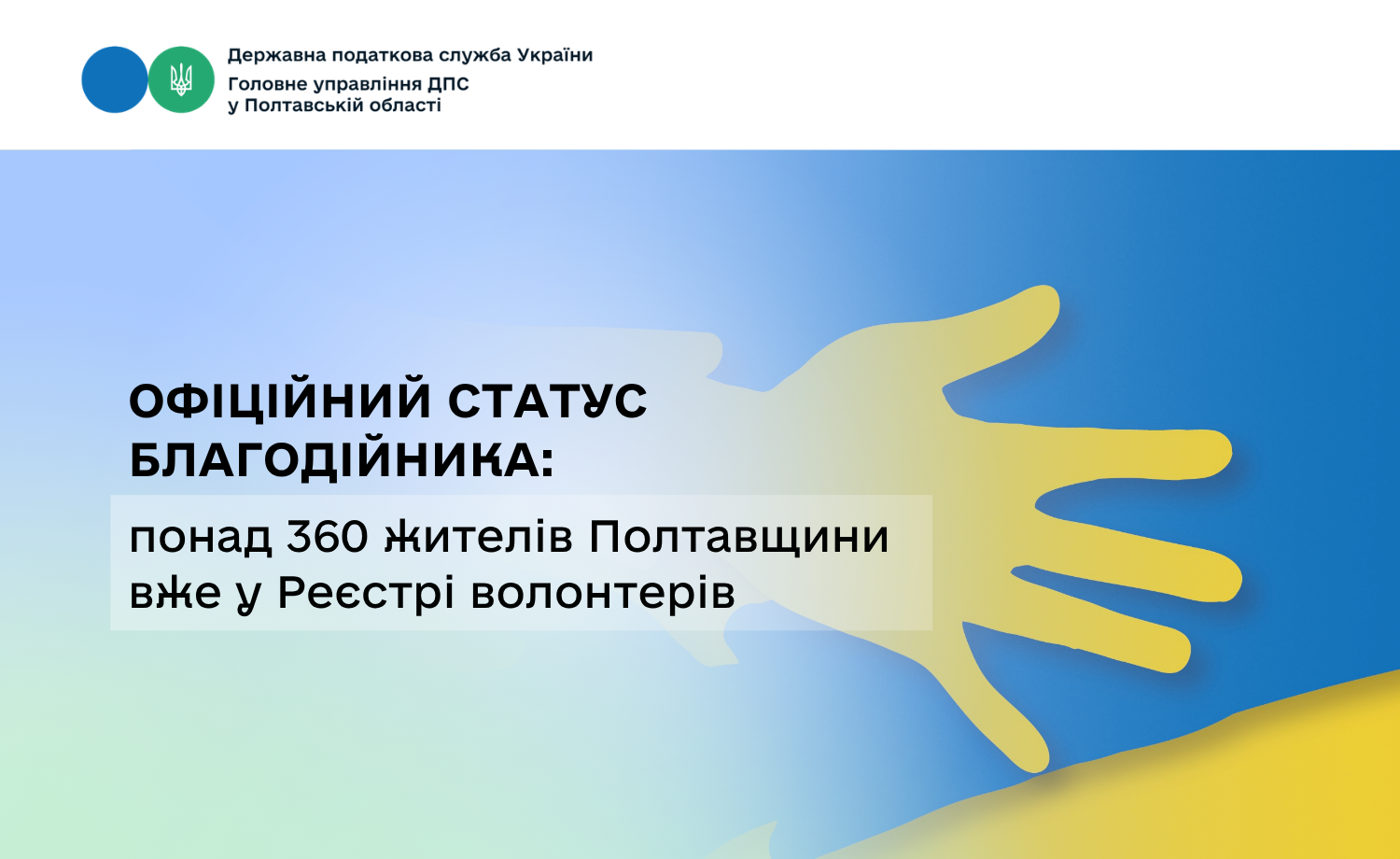 Державна податкова служба України
Головне управління ДПС
у Полтавській області

ОФІЦІЙНИЙ СТАТУС БЛАГОДІЙНИКА:

понад 360 жителів Полтавщини вже у Реєстрі волонтерів